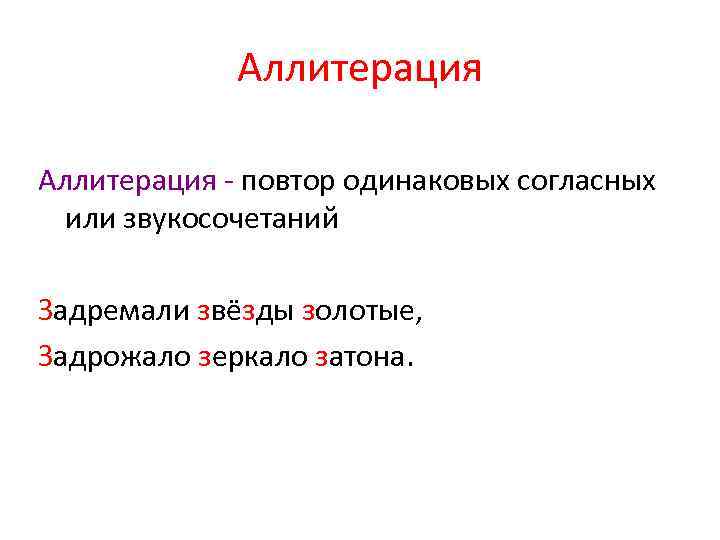 Аллитерация

Аллитерация - повтор одинаковых согласных или звукосочетаний

Задремали звёзды золотые,
Задрожало зеркало затона.